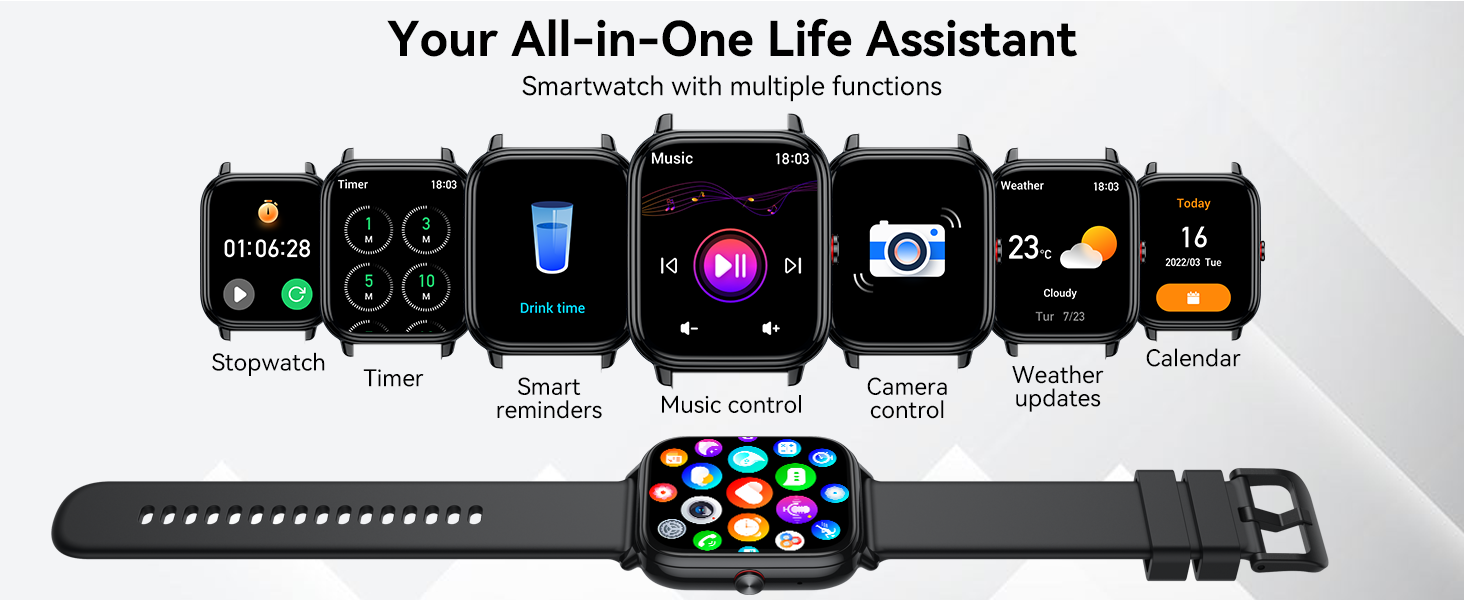 Your All-in-One Life Assistant
Smartwatch with multiple functions

01:06:28
Stopwatch

Timer 18:03
1 M
3 M
5 M
10 M
Timer

Drink time
Smart reminders

Music 18:03
Music control

Camera control

Weather 18:03
23°C
Cloudy
Tur 7/23
Weather updates

Today
16
2022/03 Tue
Calendar